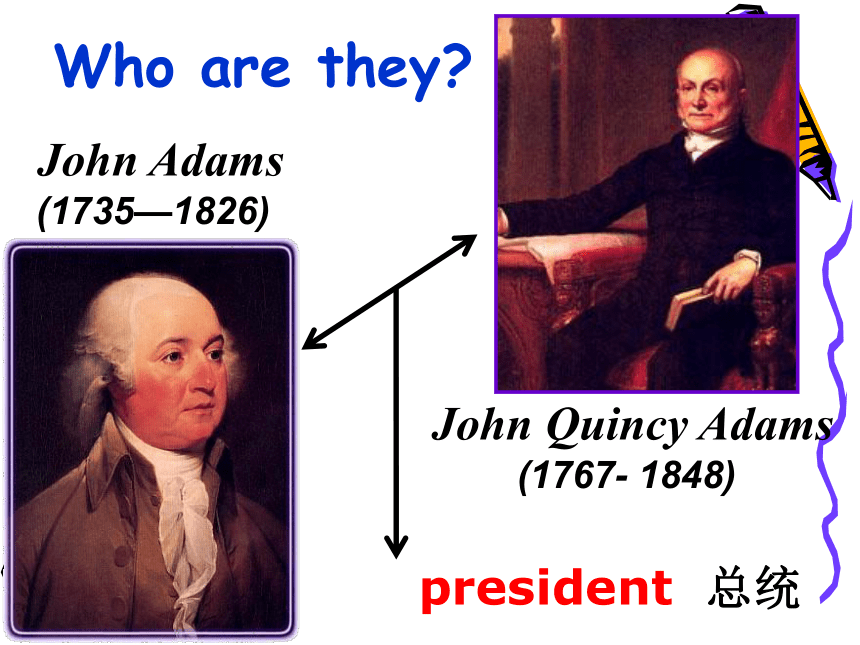 Who are they?

John Adams
(1735—1826)

John Quincy Adams
(1767- 1848)

president 总统